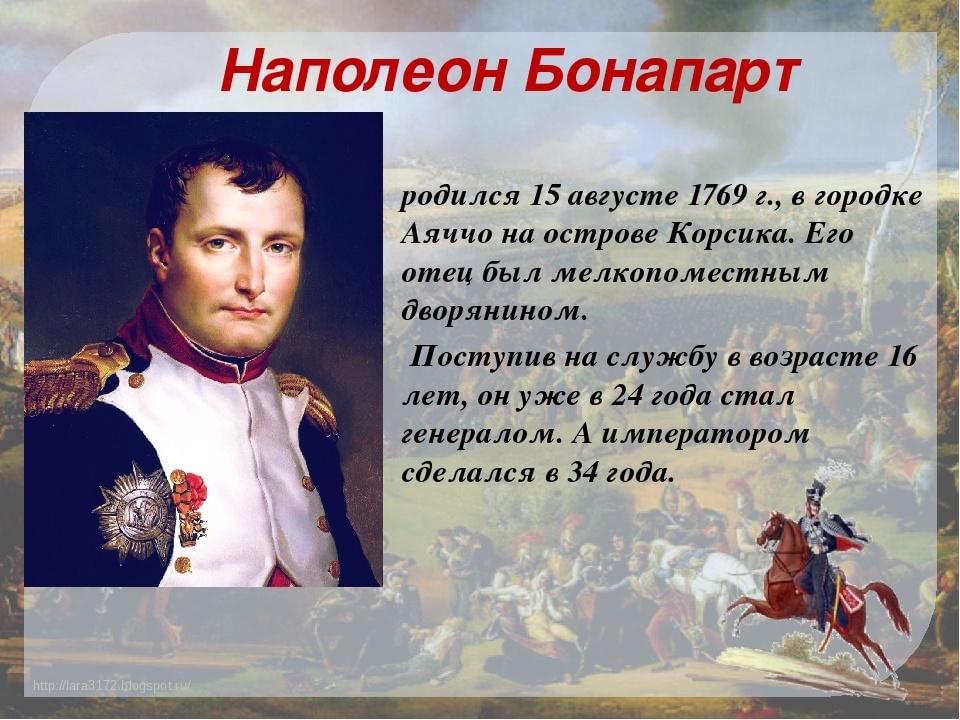 Наполеон Бонапарт

родился 15 августе 1769 г., в городке Аяччо на острове Корсика. Его отец был мелкопоместным дворянином.

Поступив на службу в возрасте 16 лет, он уже в 24 года стал генералом. А императором сделался в 34 года.

http://lara3172.blogspot.ru/